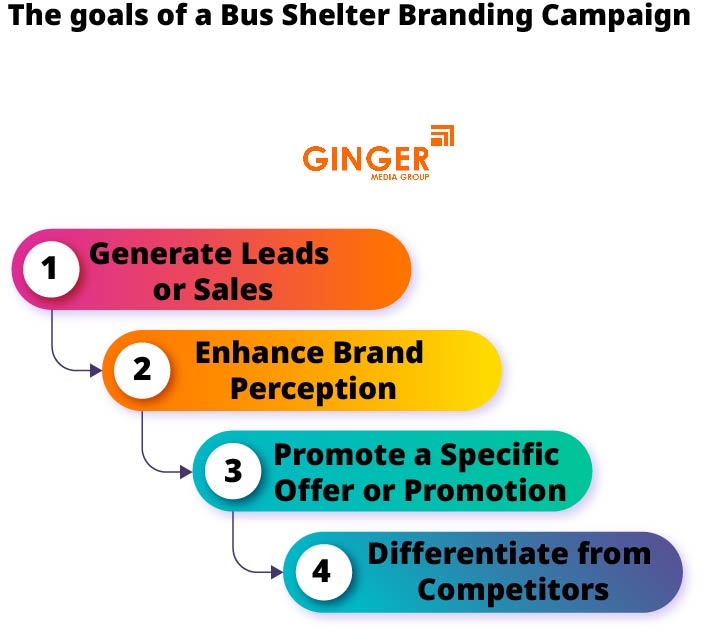 The goals of a Bus Shelter Branding Campaign

GINGER
MEDIA GROUP

1 Generate Leads or Sales

2 Enhance Brand Perception

3 Promote a Specific Offer or Promotion

4 Differentiate from Competitors